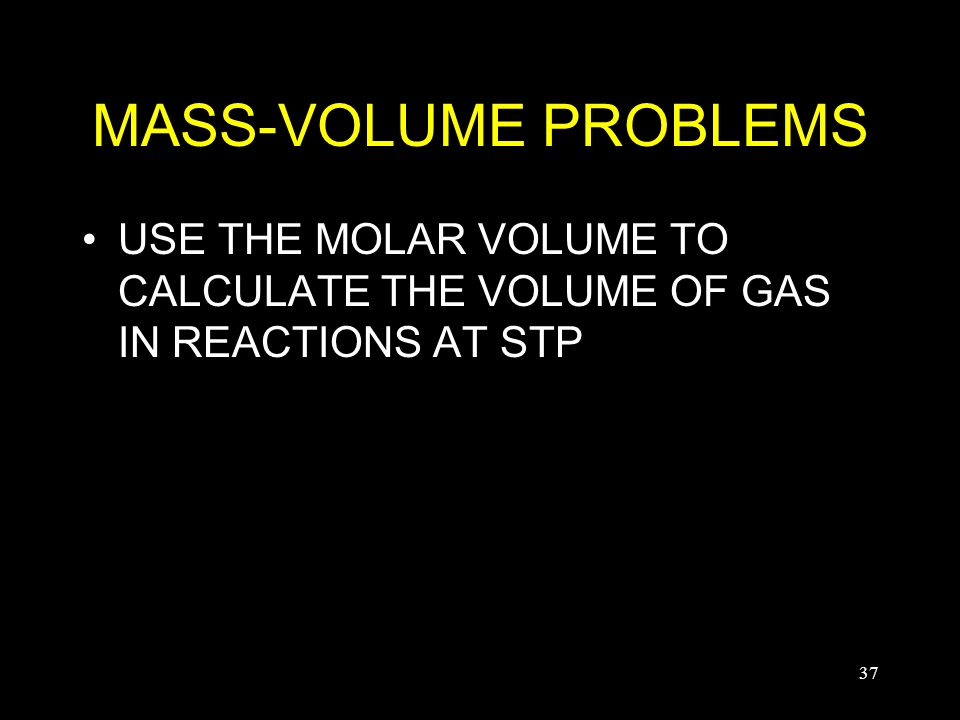 MASS-VOLUME PROBLEMS

• USE THE MOLAR VOLUME TO CALCULATE THE VOLUME OF GAS IN REACTIONS AT STP

37